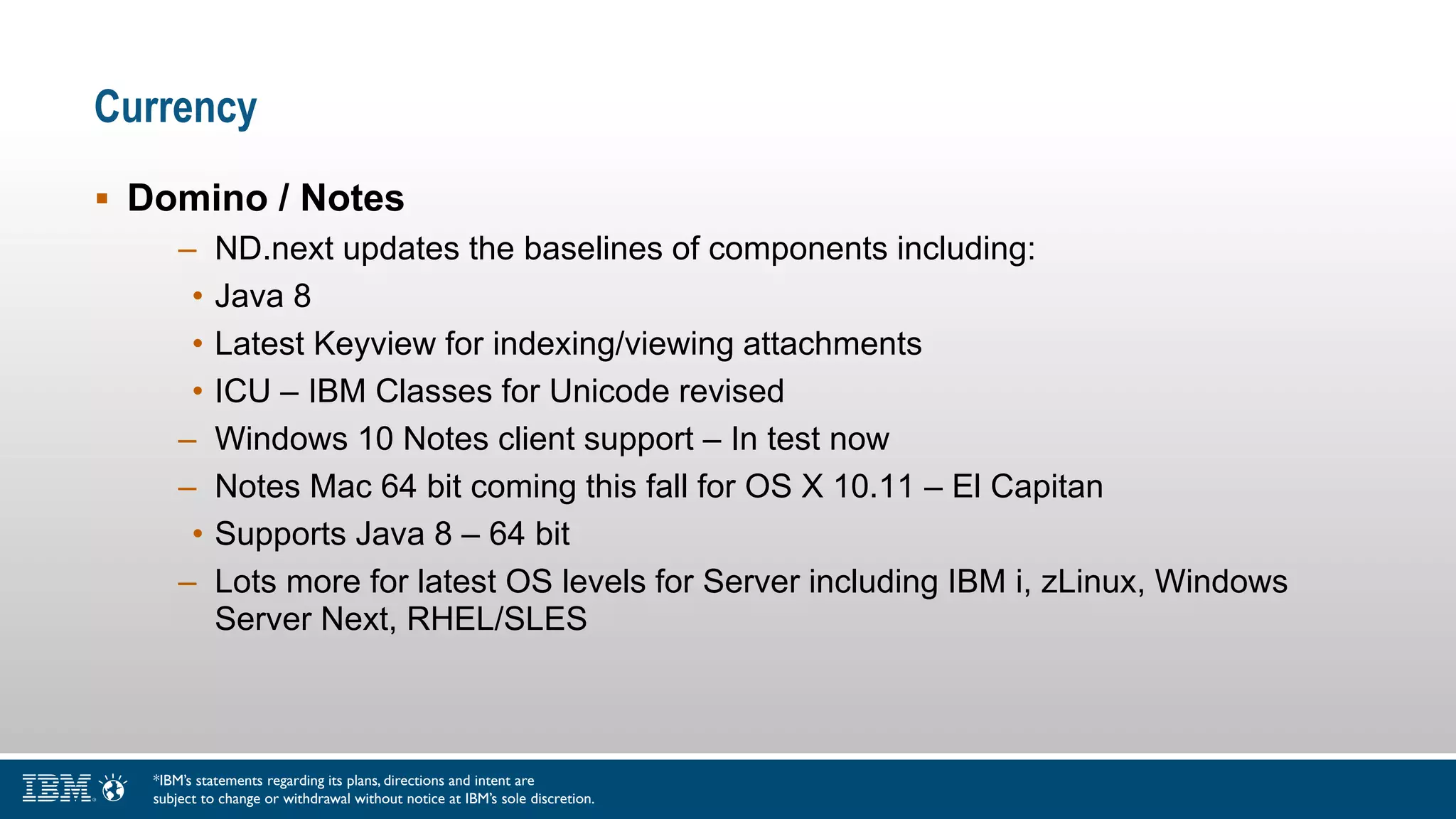 Currency

▪ Domino / Notes

– ND.next updates the baselines of components including:

• Java 8

• Latest Keyview for indexing/viewing attachments

• ICU – IBM Classes for Unicode revised

– Windows 10 Notes client support – In test now

– Notes Mac 64 bit coming this fall for OS X 10.11 – El Capitan

• Supports Java 8 – 64 bit

– Lots more for latest OS levels for Server including IBM i, zLinux, Windows Server Next, RHEL/SLES

IBM

*IBM's statements regarding its plans, directions and intent are subject to change or withdrawal without notice at IBM's sole discretion.